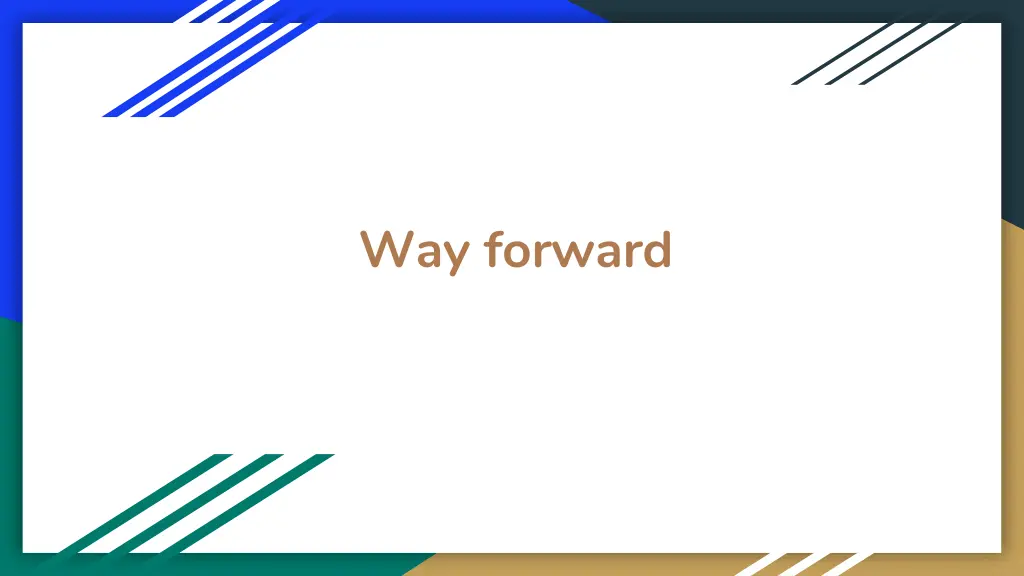 Way forward